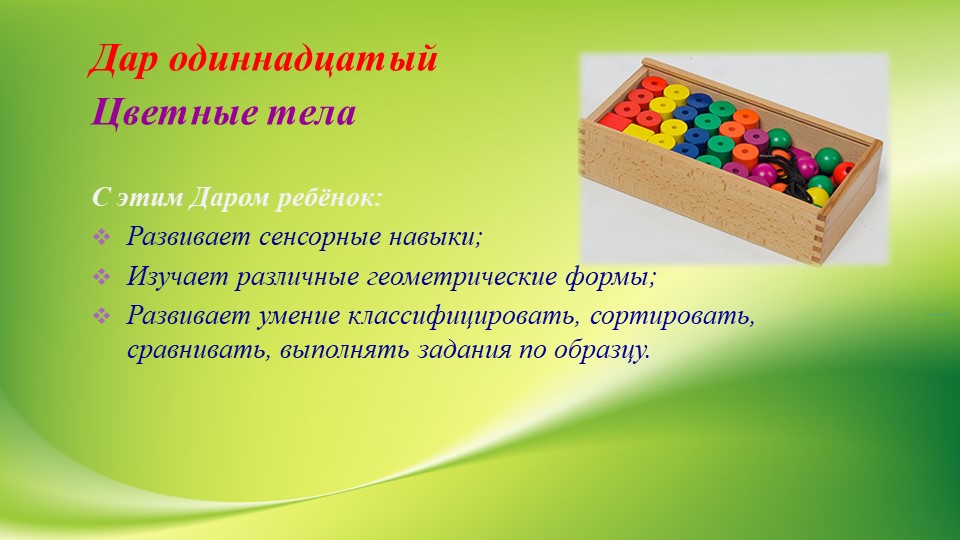 Дар одиннадцатый
Цветные тела

С этим Даром ребёнок:
❖ Развивает сенсорные навыки;
❖ Изучает различные геометрические формы;
❖ Развивает умение классифицировать, сортировать, сравнивать, выполнять задания по образцу.